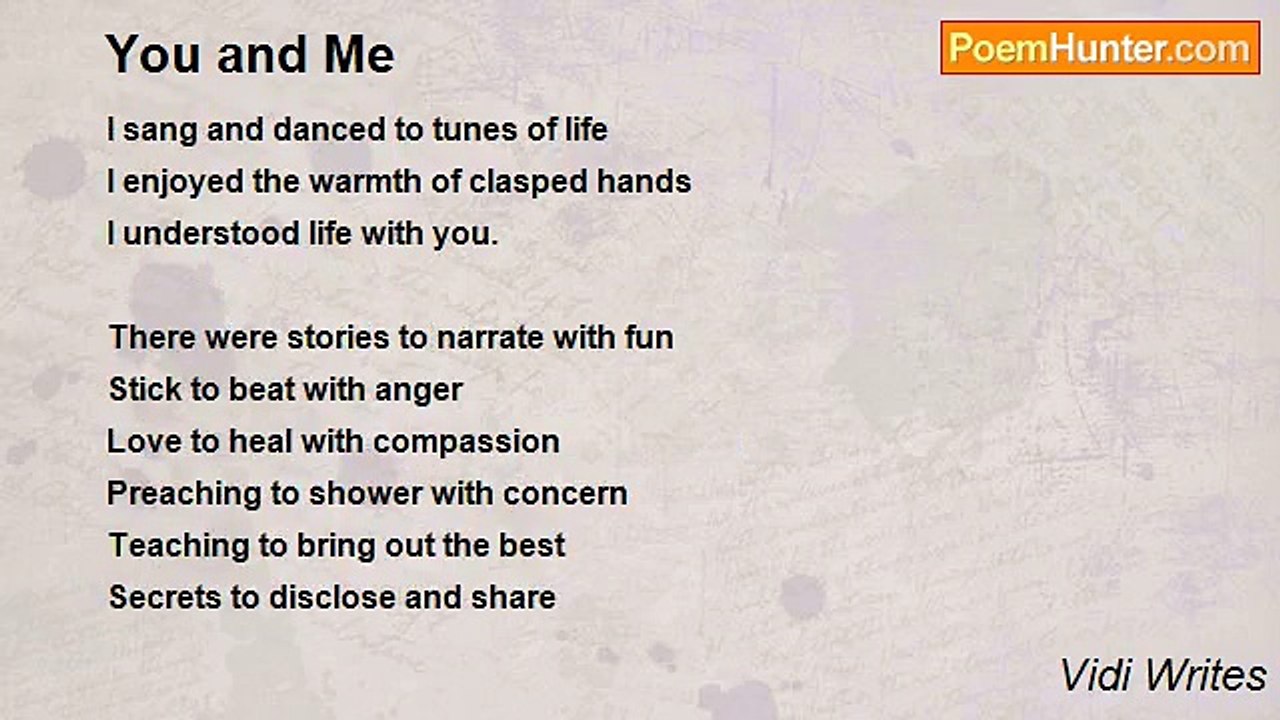 You and Me

PoemHunter.com

I sang and danced to tunes of life
I enjoyed the warmth of clasped hands
I understood life with you.

There were stories to narrate with fun
Stick to beat with anger
Love to heal with compassion
Preaching to shower with concern
Teaching to bring out the best
Secrets to disclose and share

Vidi Writes